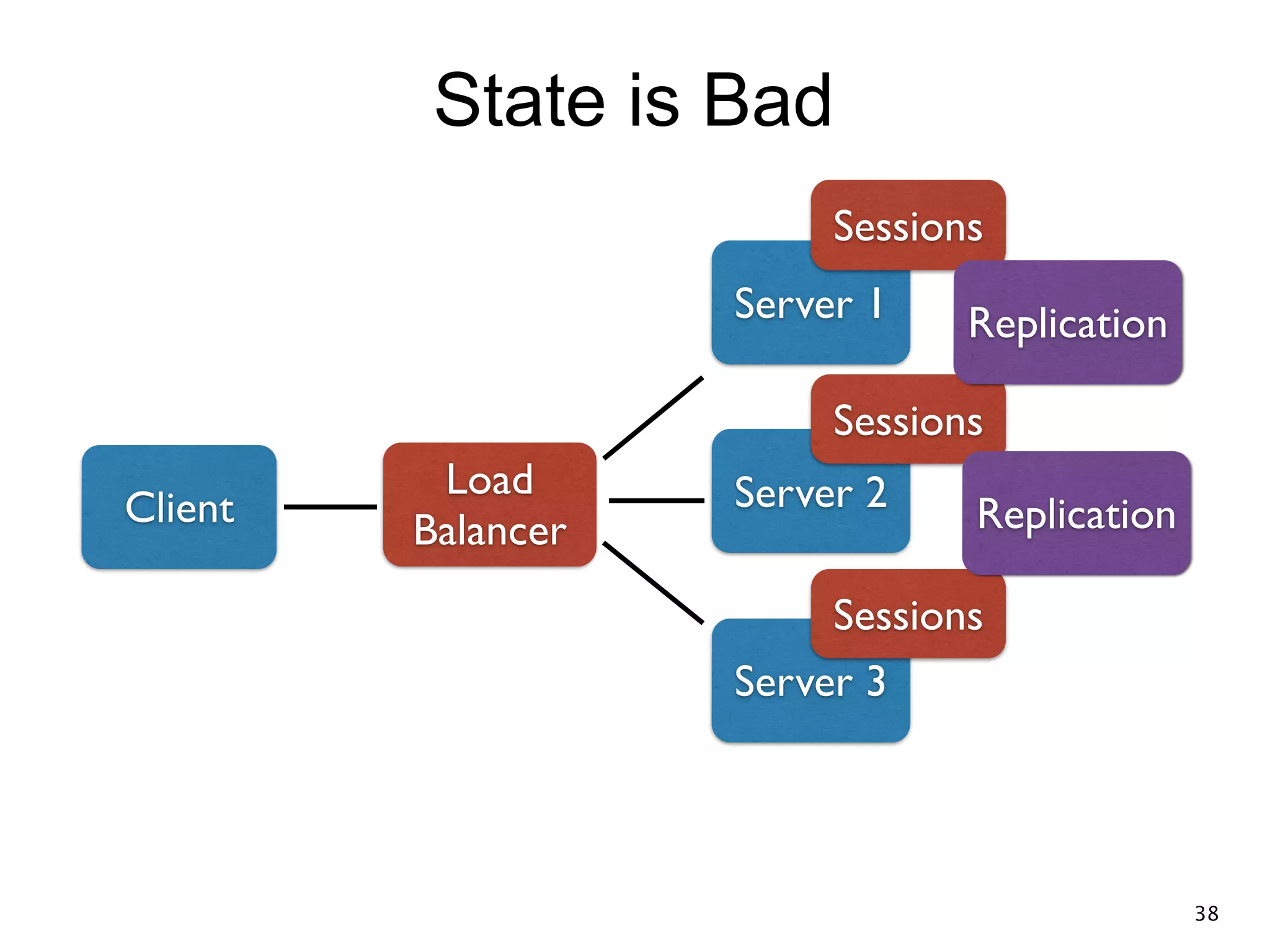 State is Bad

Client

Load Balancer

Sessions

Server 1

Replication

Sessions

Server 2

Replication

Sessions

Server 3

38